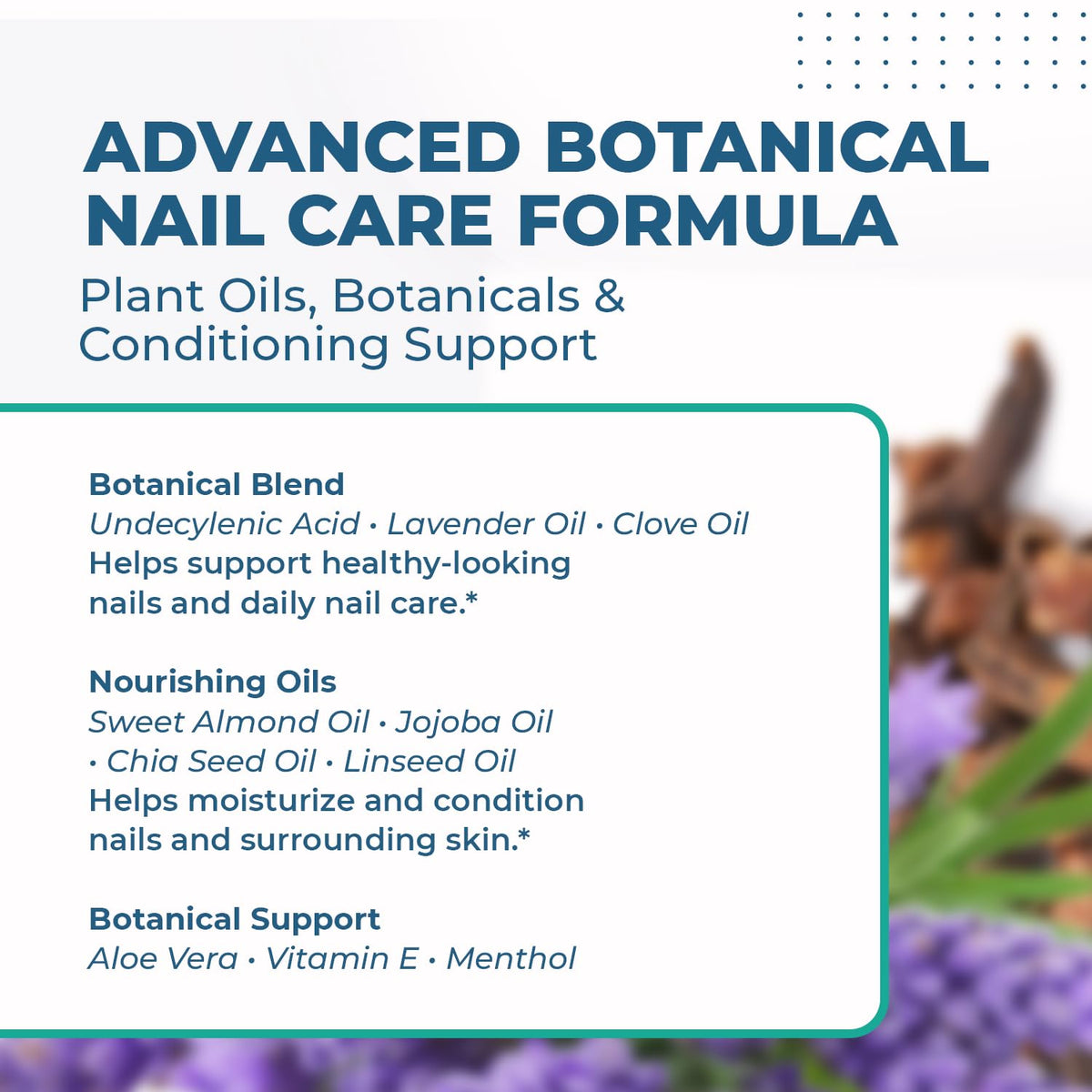 ADVANCED BOTANICAL NAIL CARE FORMULA

Plant Oils, Botanicals & Conditioning Support

Botanical Blend
Undecylenic Acid • Lavender Oil • Clove Oil
Helps support healthy-looking nails and daily nail care.*

Nourishing Oils
Sweet Almond Oil • Jojoba Oil • Chia Seed Oil • Linseed Oil
Helps moisturize and condition nails and surrounding skin.*

Botanical Support
Aloe Vera • Vitamin E • Menthol